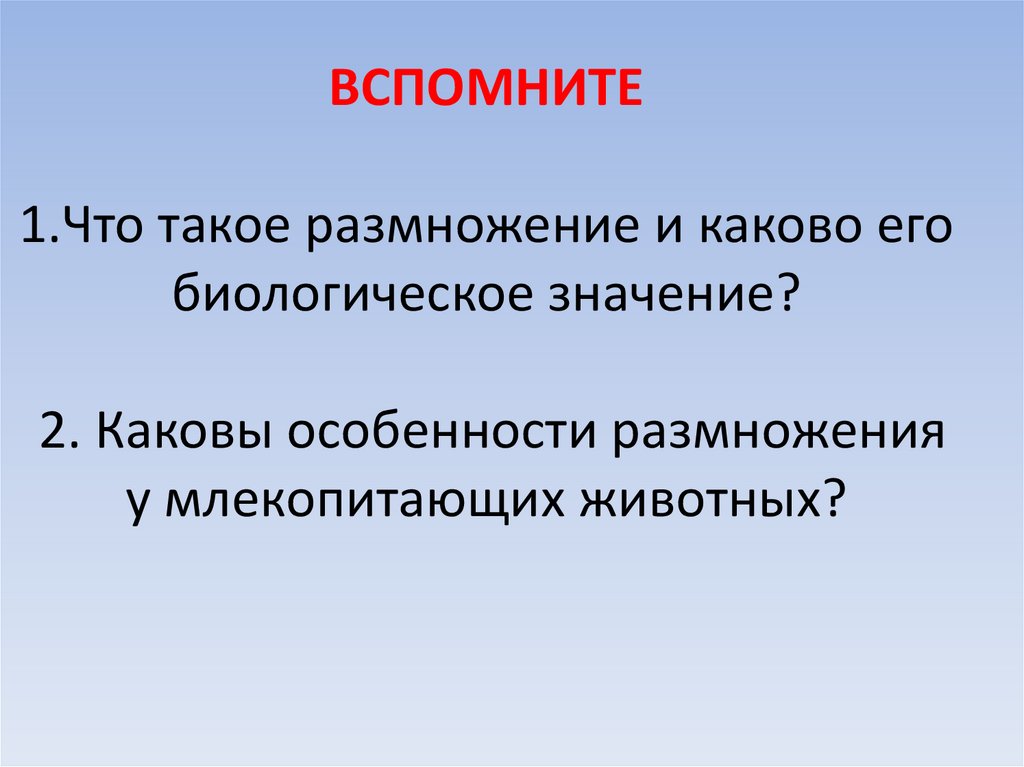 ВСПОМНИТЕ

1.Что такое размножение и каково его биологическое значение?

2. Каковы особенности размножения у млекопитающих животных?